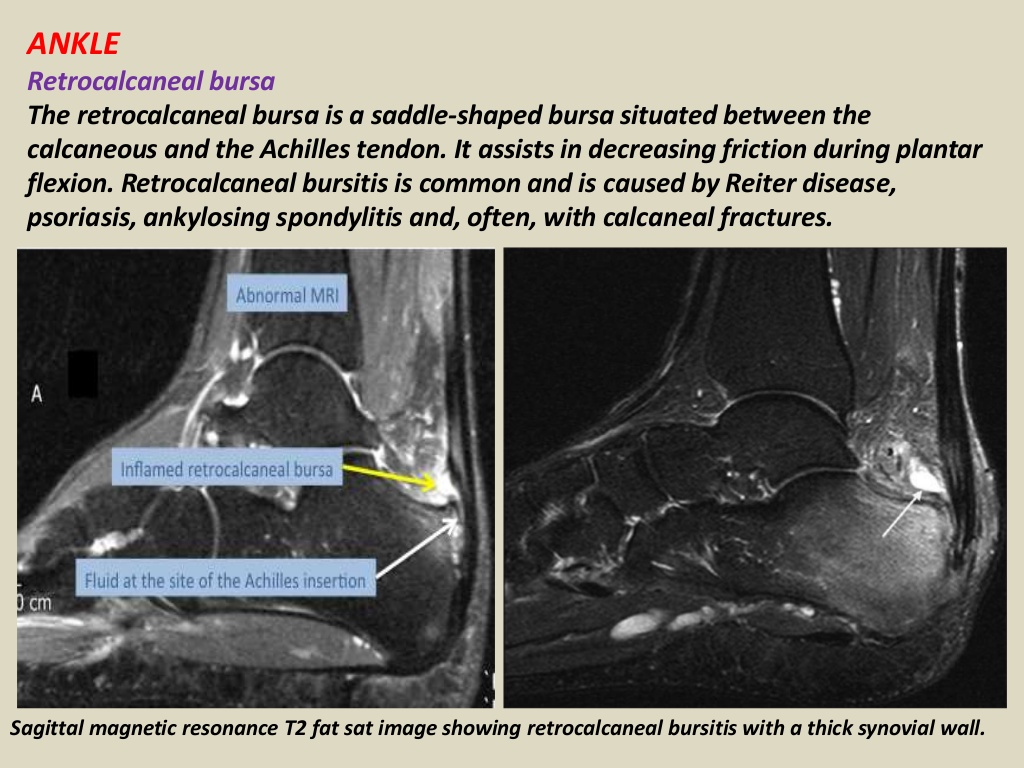 ANKLE

Retrocalcaneal bursa

The retrocalcaneal bursa is a saddle-shaped bursa situated between the calcaneous and the Achilles tendon. It assists in decreasing friction during plantar flexion. Retrocalcaneal bursitis is common and is caused by Reiter disease, psoriasis, ankylosing spondylitis and, often, with calcaneal fractures.

Abnormal MRI

A

Inflamed retrocalcaneal bursa

Fluid at the site of the Achilles insertion

0 cm

Sagittal magnetic resonance T2 fat sat image showing retrocalcaneal bursitis with a thick synovial wall.